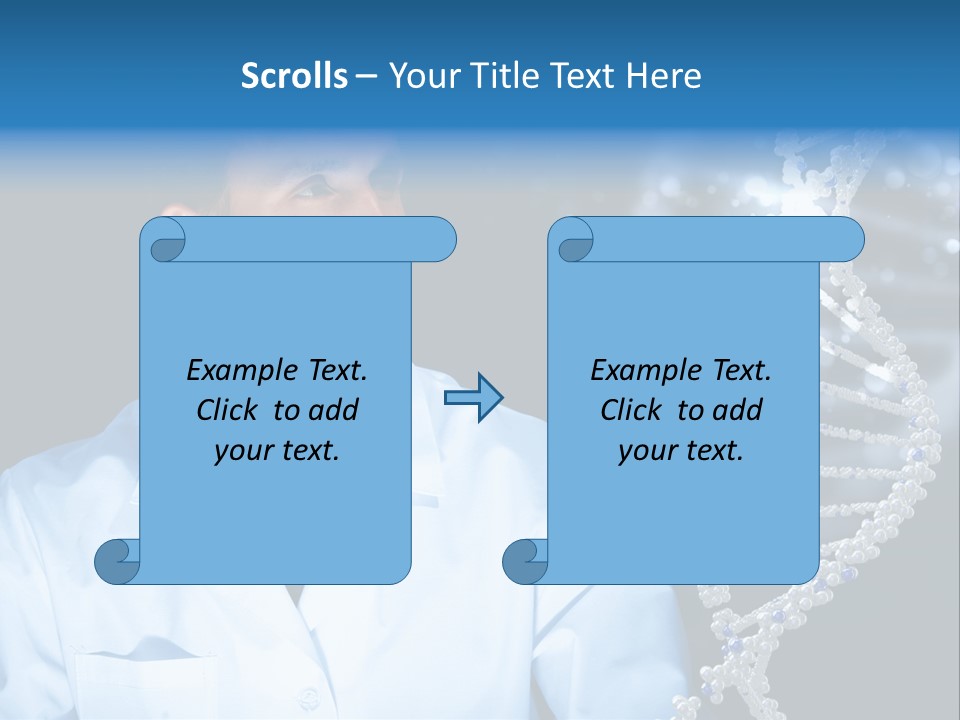 Scrolls – Your Title Text Here

Example Text. Click to add your text.

Example Text. Click to add your text.